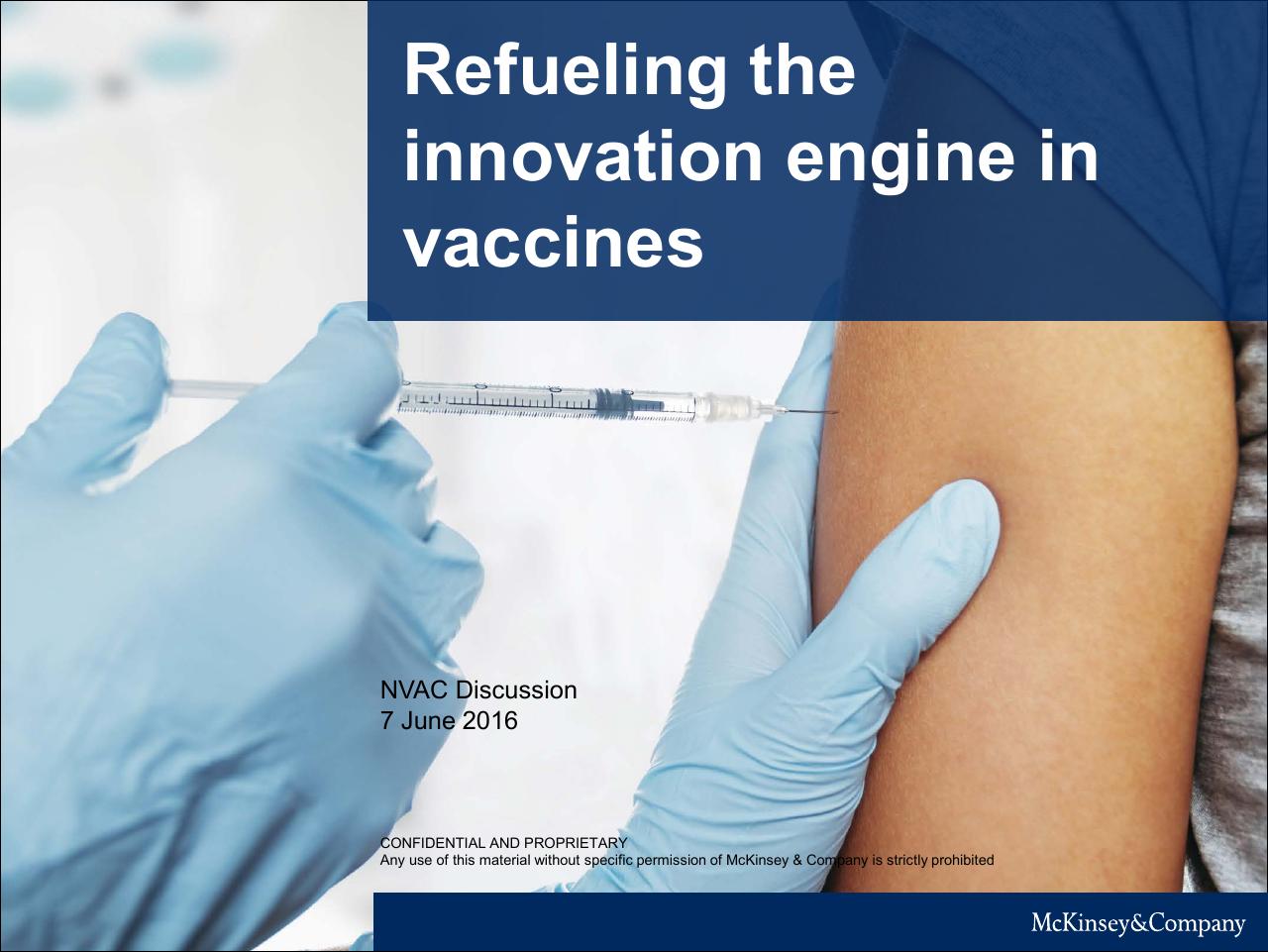 Refueling the innovation engine in vaccines

NVAC Discussion
7 June 2016

CONFIDENTIAL AND PROPRIETARY
Any use of this material without specific permission of McKinsey & Company is strictly prohibited

McKinsey&Company